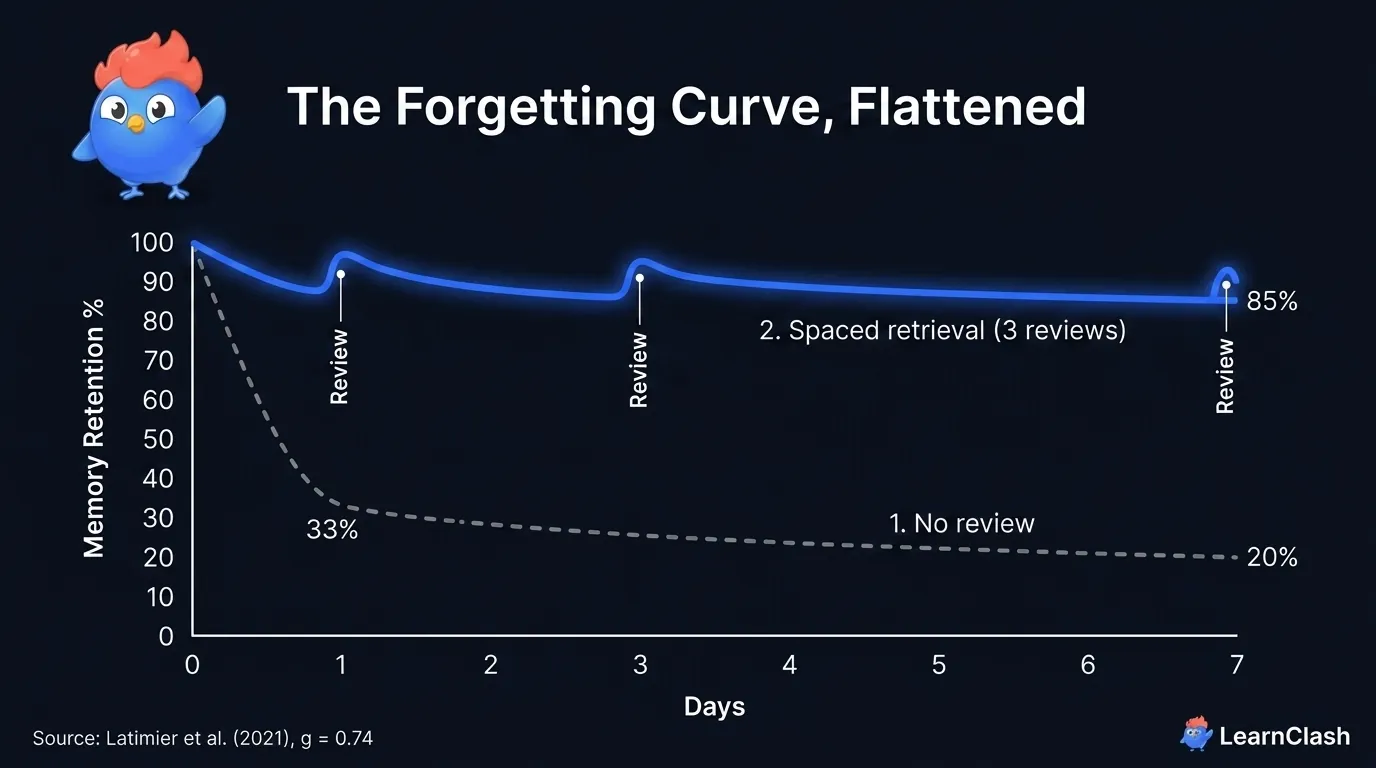 The Forgetting Curve, Flattened

Memory Retention %

100
90
80
70
60
50
40
30
20
10
0

Review
Review
Review

85%

2. Spaced retrieval (3 reviews)

33%

1. No review

20%

0
1
2
3
4
5
6
7

Days

Source: Latimier et al. (2021), g = 0.74

LearnClash